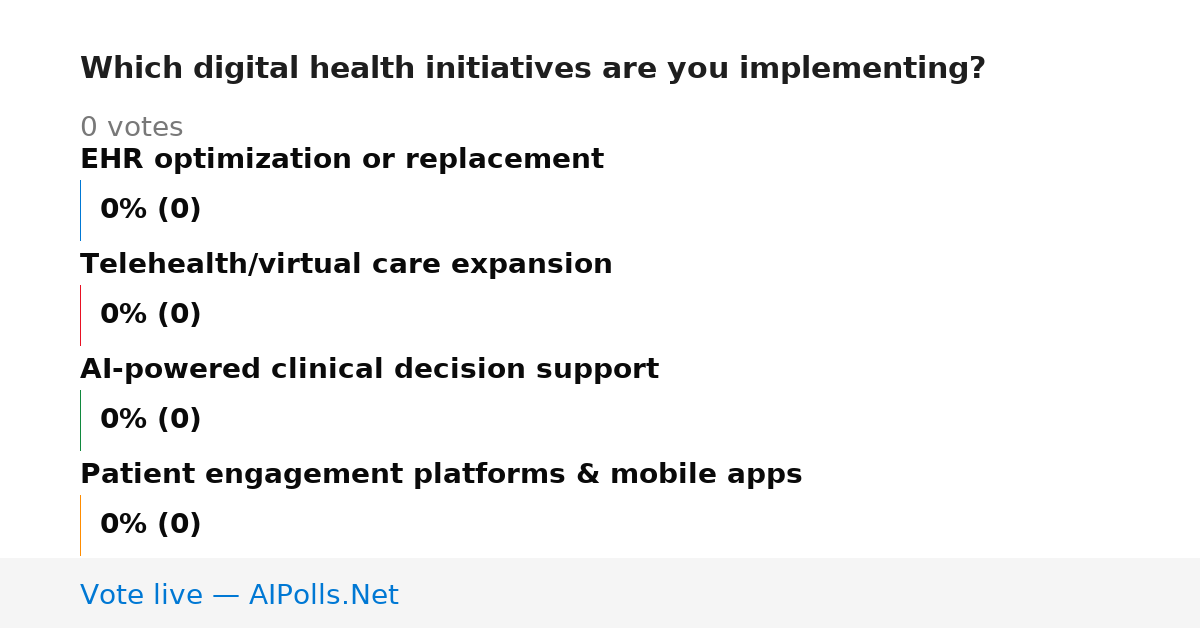 Which digital health initiatives are you implementing?

0 votes

EHR optimization or replacement

0% (0)

Telehealth/virtual care expansion

0% (0)

AI-powered clinical decision support

0% (0)

Patient engagement platforms & mobile apps

0% (0)

Vote live — AIPolls.Net